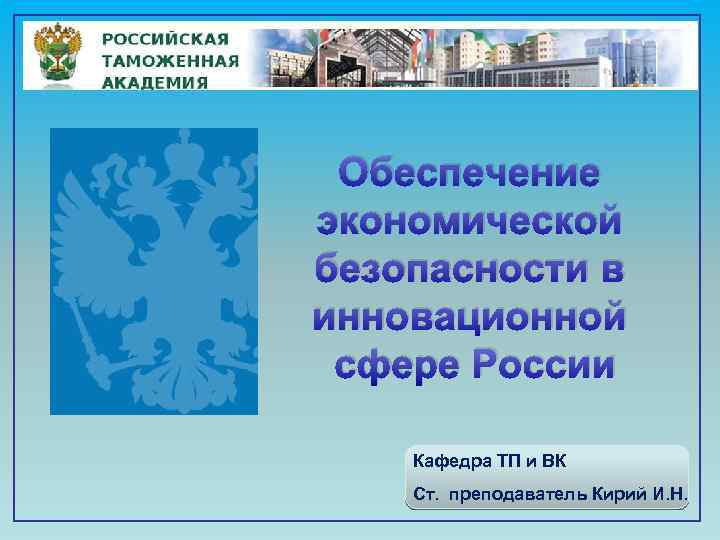 РОССИЙСКАЯ ТАМОЖЕННАЯ АКАДЕМИЯ

Обеспечение экономической безопасности в инновационной сфере России

Кафедра ТП и ВК

Ст. преподаватель Кирий И.Н.